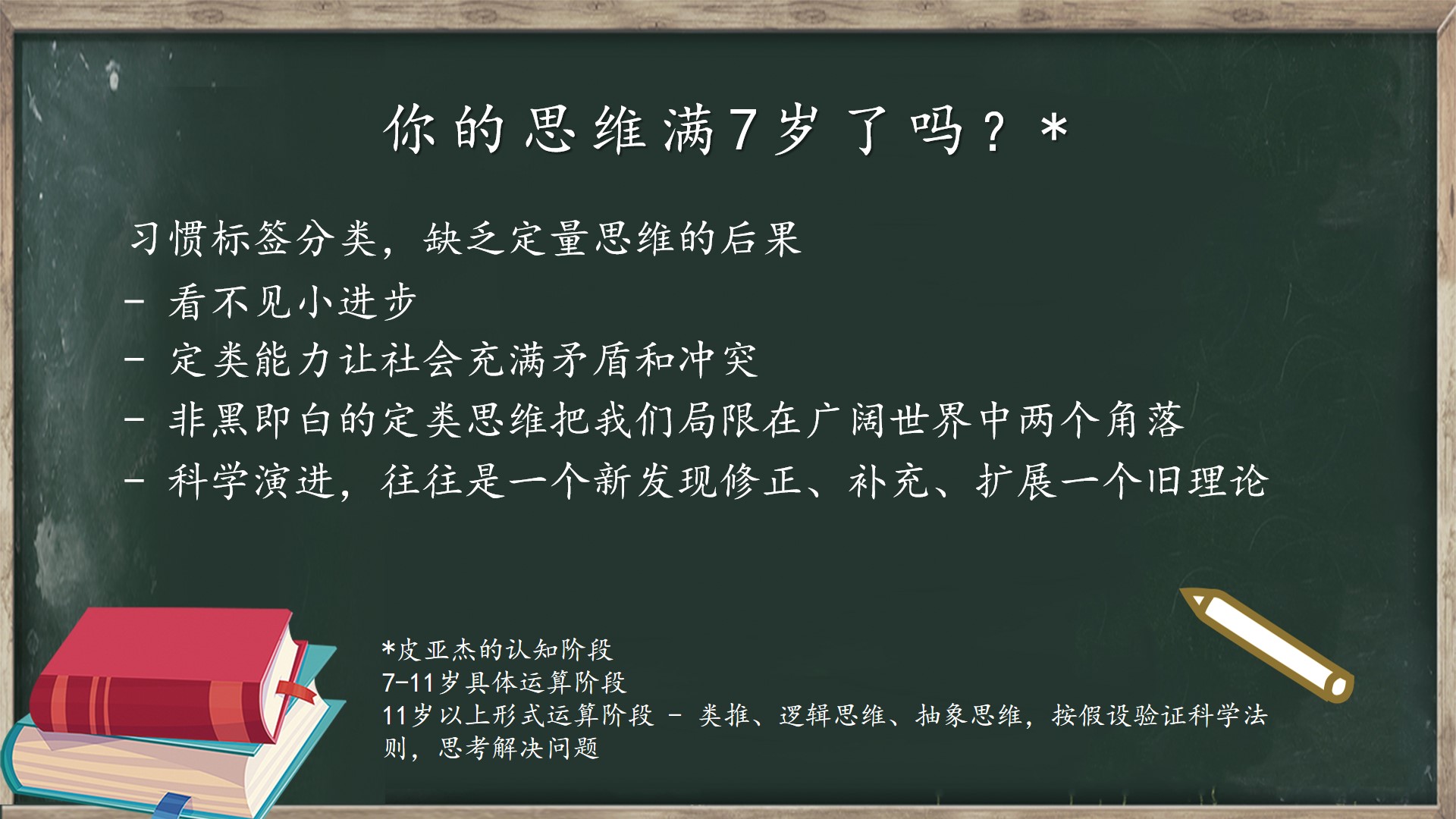 你的思维满7岁了吗？*

习惯标签分类，缺乏定量思维的后果
- 看不见小进步
- 定类能力让社会充满矛盾和冲突
- 非黑即白的定类思维把我们局限在广阔世界中两个角落
- 科学演进，往往是一个新发现修正、补充、扩展一个旧理论

*皮亚杰的认知阶段
7-11岁具体运算阶段
11岁以上形式运算阶段 - 类推、逻辑思维、抽象思维，按假设验证科学法则，思考解决问题